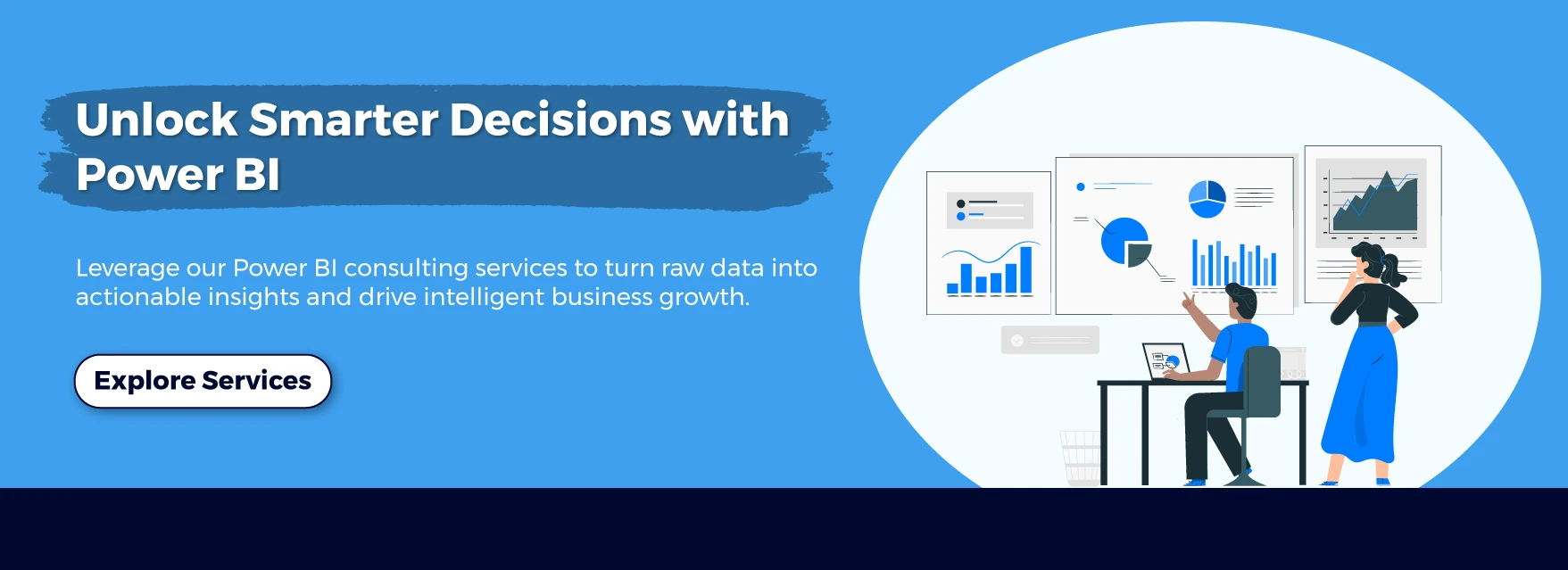 Unlock Smarter Decisions with Power BI

Leverage our Power BI consulting services to turn raw data into actionable insights and drive intelligent business growth.

Explore Services